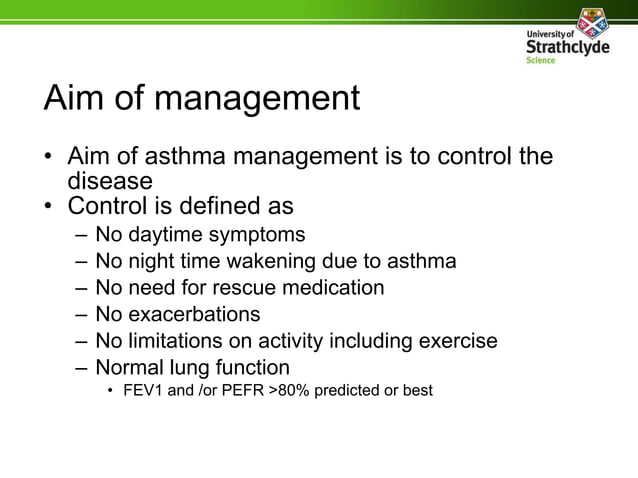 University of
Strathclyde
Science

Aim of management

• Aim of asthma management is to control the disease
• Control is defined as
– No daytime symptoms
– No night time wakening due to asthma
– No need for rescue medication
– No exacerbations
– No limitations on activity including exercise
– Normal lung function
• FEV1 and /or PEFR >80% predicted or best